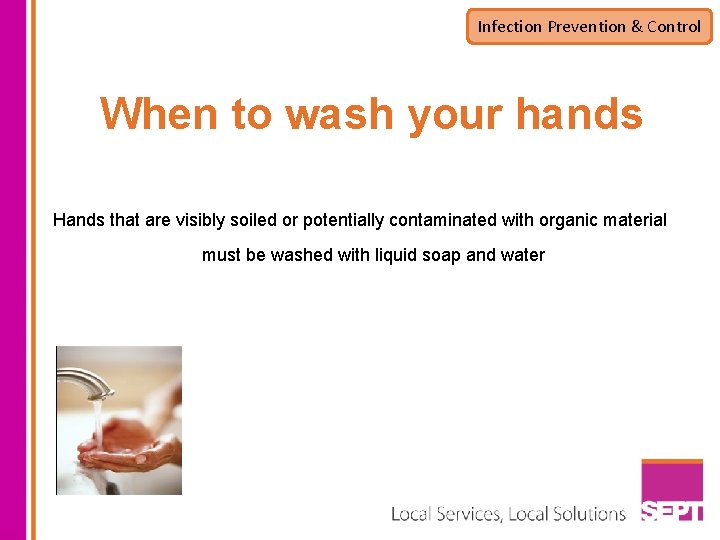 Infection Prevention & Control

When to wash your hands

Hands that are visibly soiled or potentially contaminated with organic material must be washed with liquid soap and water

Local Services, Local Solutions

SEPT